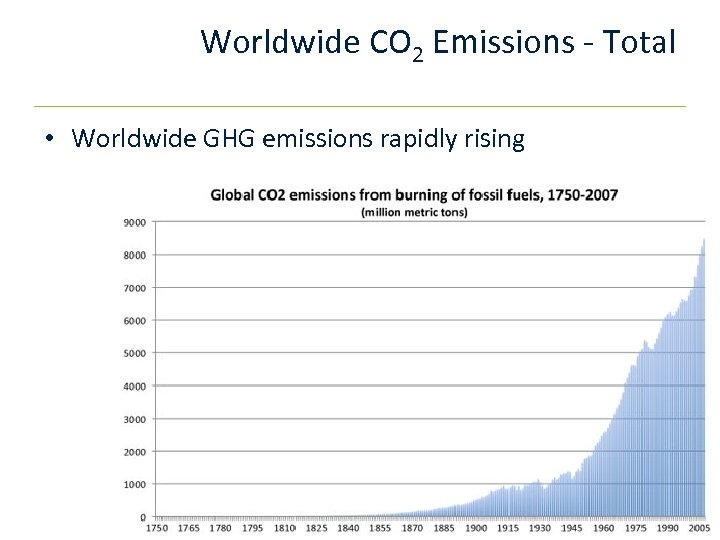 Worldwide $CO_2$ Emissions - Total

• Worldwide GHG emissions rapidly rising

Global CO2 emissions from burning of fossil fuels, 1750-2007
(million metric tons)

9000
8000
7000
6000
5000
4000
3000
2000
1000
0

1750 1765 1780 1795 1810 1825 1840 1855 1870 1885 1900 1915 1930 1945 1960 1975 1990 2005